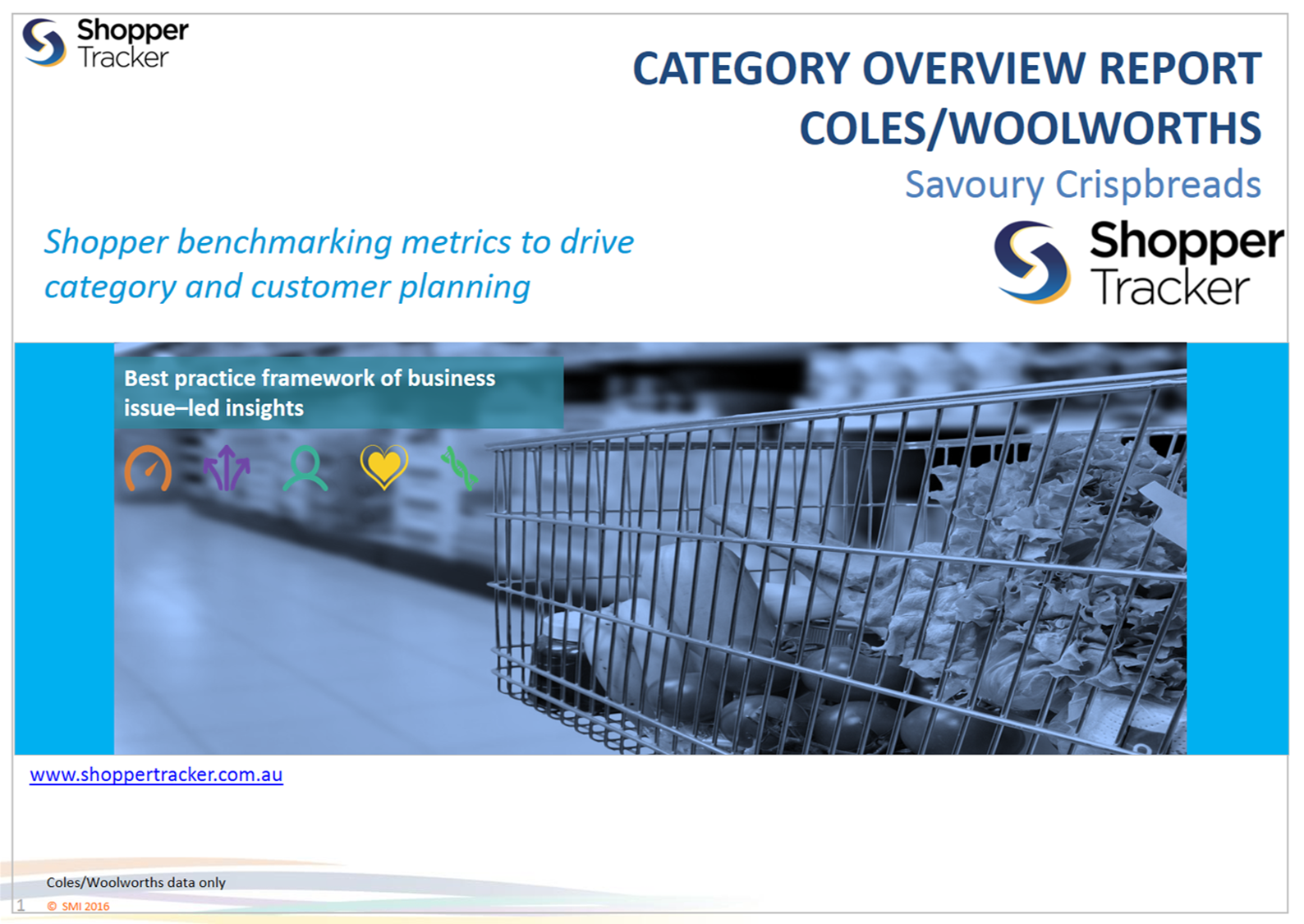 Shopper Tracker

CATEGORY OVERVIEW REPORT
COLES/WOOLWORTHS
Savoury Crispbreads

Shopper benchmarking metrics to drive category and customer planning

Shopper Tracker

Best practice framework of business issue–led insights

www.shoppertracker.com.au

Coles/Woolworths data only

1 © SMI 2016